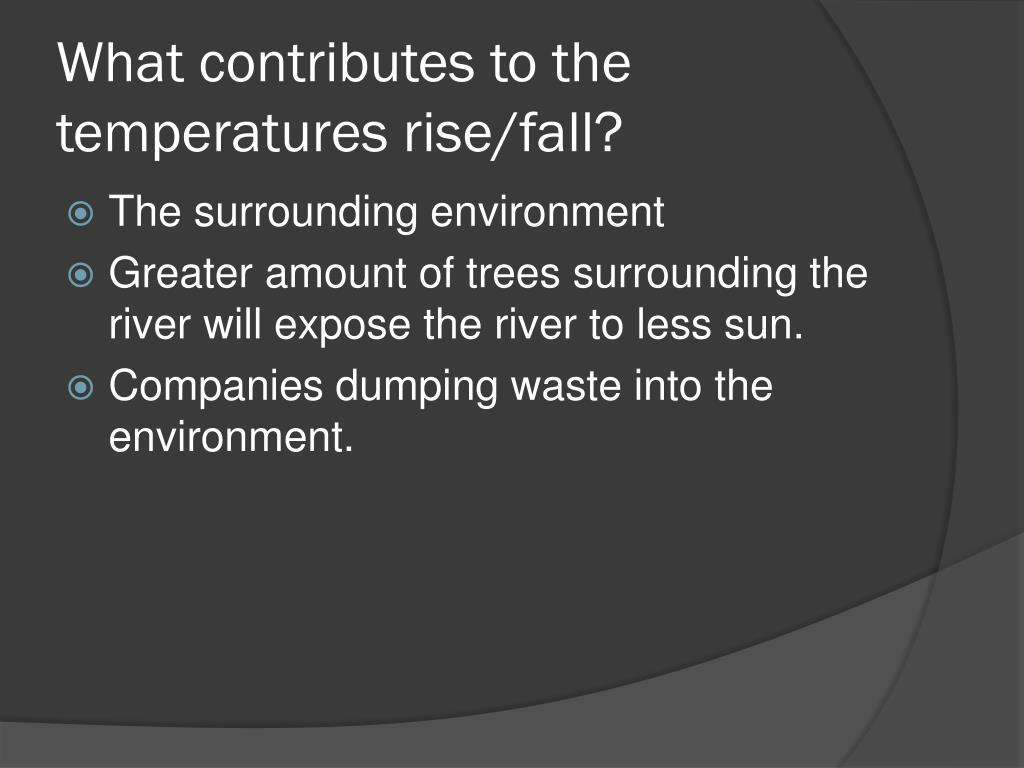 What contributes to the temperatures rise/fall?

The surrounding environment

Greater amount of trees surrounding the river will expose the river to less sun.

Companies dumping waste into the environment.